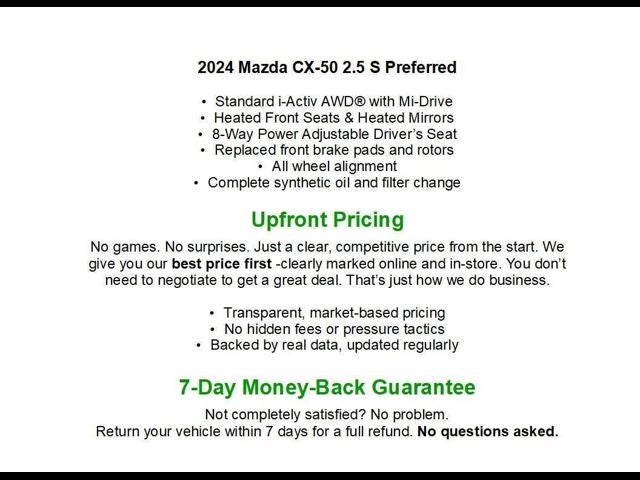 2024 Mazda CX-50 2.5 S Preferred

• Standard i-Activ AWD® with Mi-Drive
• Heated Front Seats & Heated Mirrors
• 8-Way Power Adjustable Driver's Seat
• Replaced front brake pads and rotors
• All wheel alignment
• Complete synthetic oil and filter change

Upfront Pricing

No games. No surprises. Just a clear, competitive price from the start. We give you our best price first -clearly marked online and in-store. You don't need to negotiate to get a great deal. That's just how we do business.

• Transparent, market-based pricing
• No hidden fees or pressure tactics
• Backed by real data, updated regularly

7-Day Money-Back Guarantee

Not completely satisfied? No problem.
Return your vehicle within 7 days for a full refund. No questions asked.